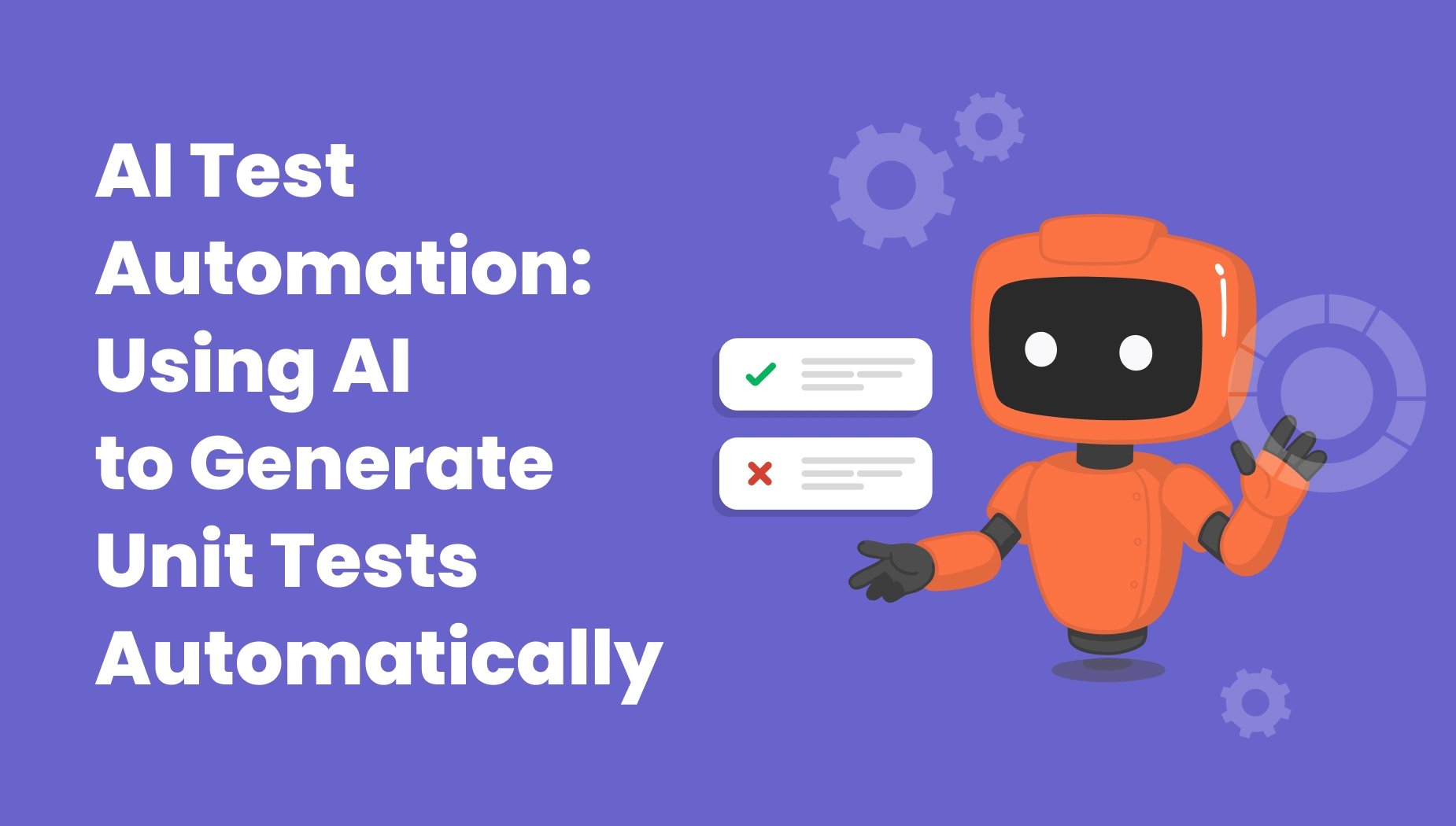 AI Test Automation: Using AI to Generate Unit Tests Automatically